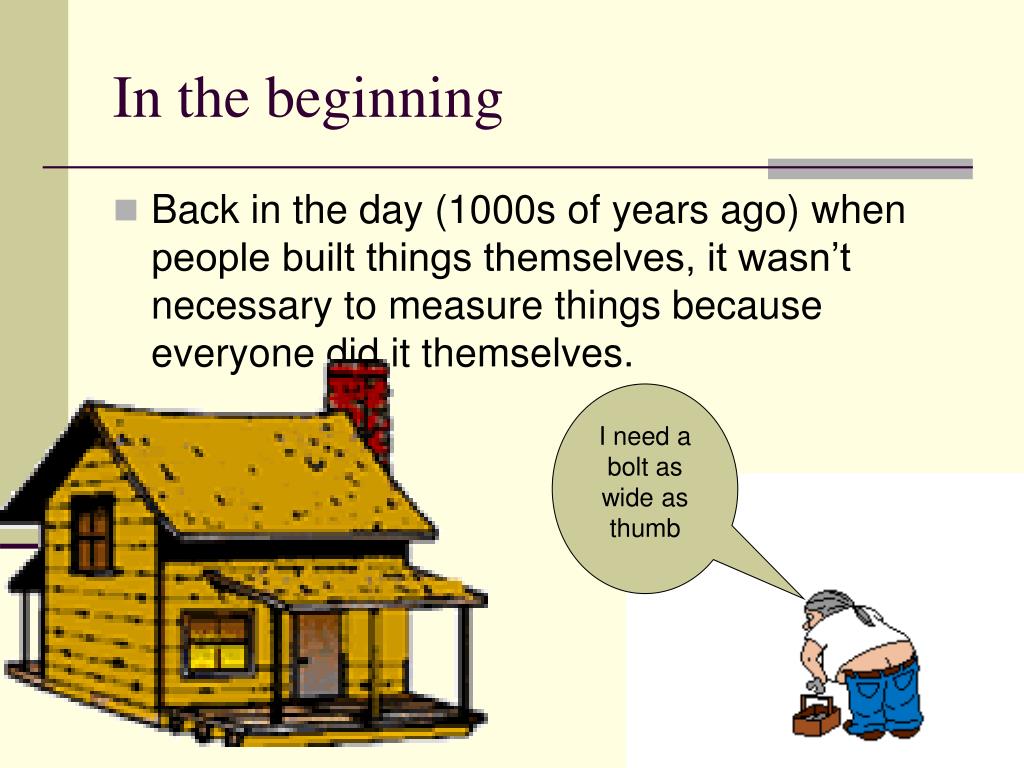 In the beginning

Back in the day (1000s of years ago) when people built things themselves, it wasn’t necessary to measure things because everyone did it themselves.

I need a bolt as wide as thumb